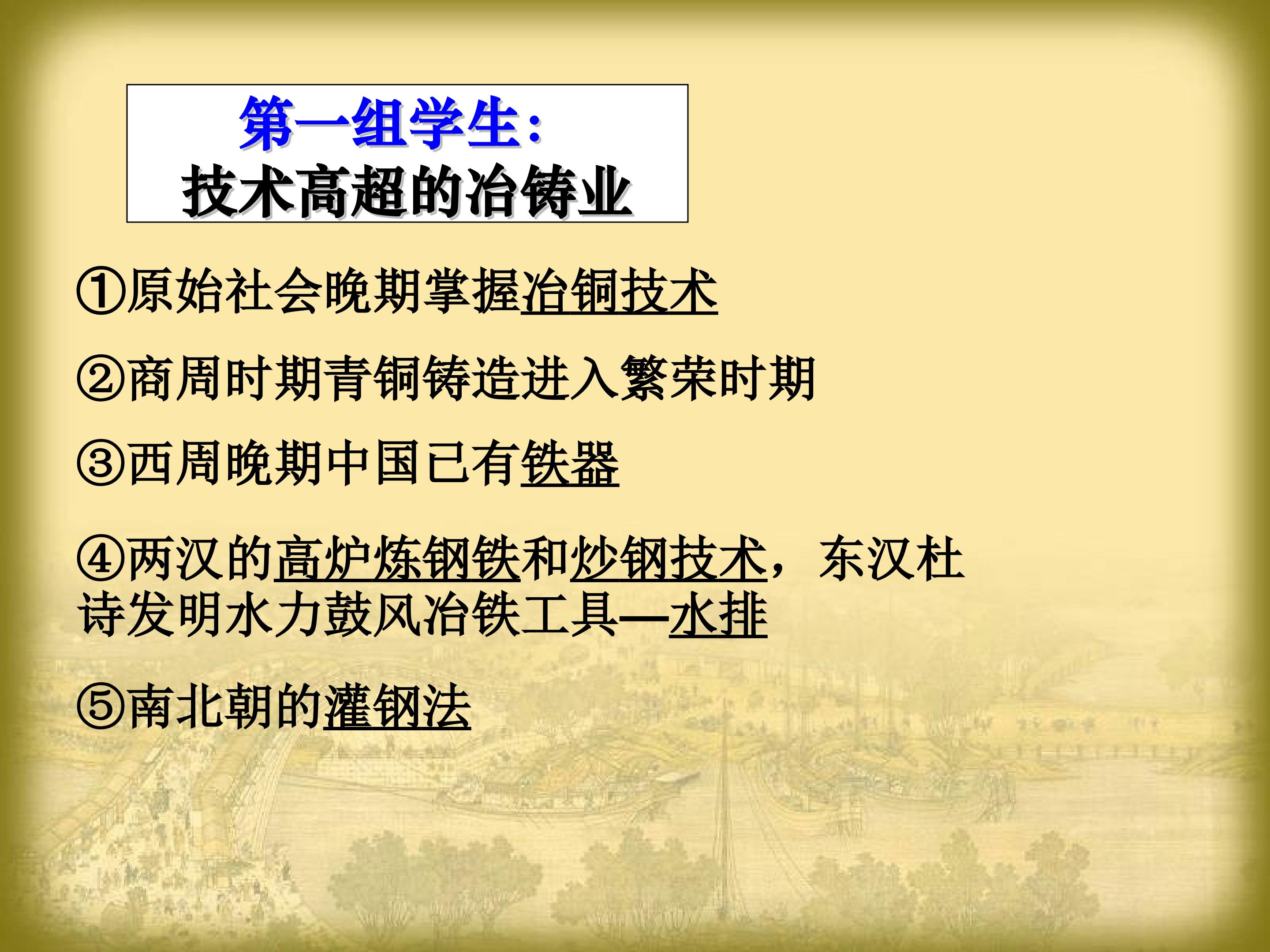 第一组学生：
技术高超的冶铸业

①原始社会晚期掌握冶铜技术

②商周时期青铜铸造进入繁荣时期

③西周晚期中国已有铁器

④两汉的高炉炼钢铁和炒钢技术，东汉杜诗发明水力鼓风冶铁工具—水排

⑤南北朝的灌钢法